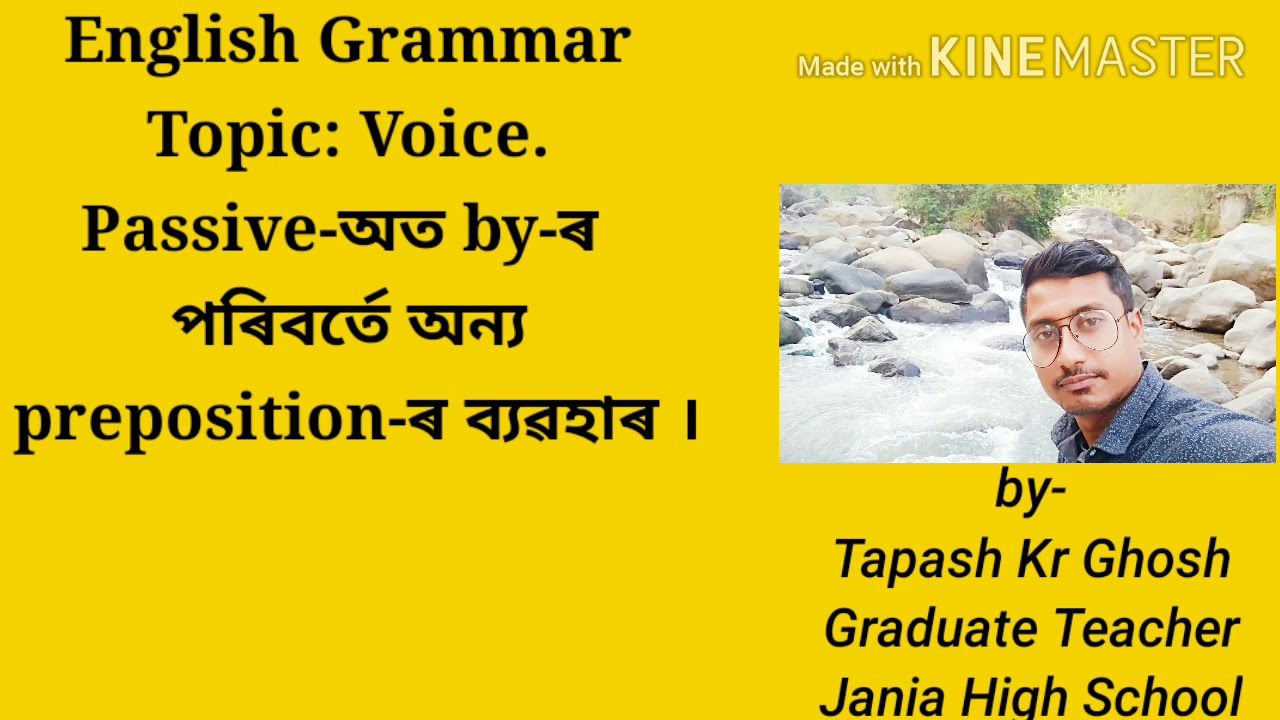 English Grammar
Topic: Voice.
Passive-অত by-ৰ পৰিবৰ্তে অন্য preposition-ৰ ব্যৱহাৰ ।

Made with KINEMASTER

by-
Tapash Kr Ghosh
Graduate Teacher
Jania High School